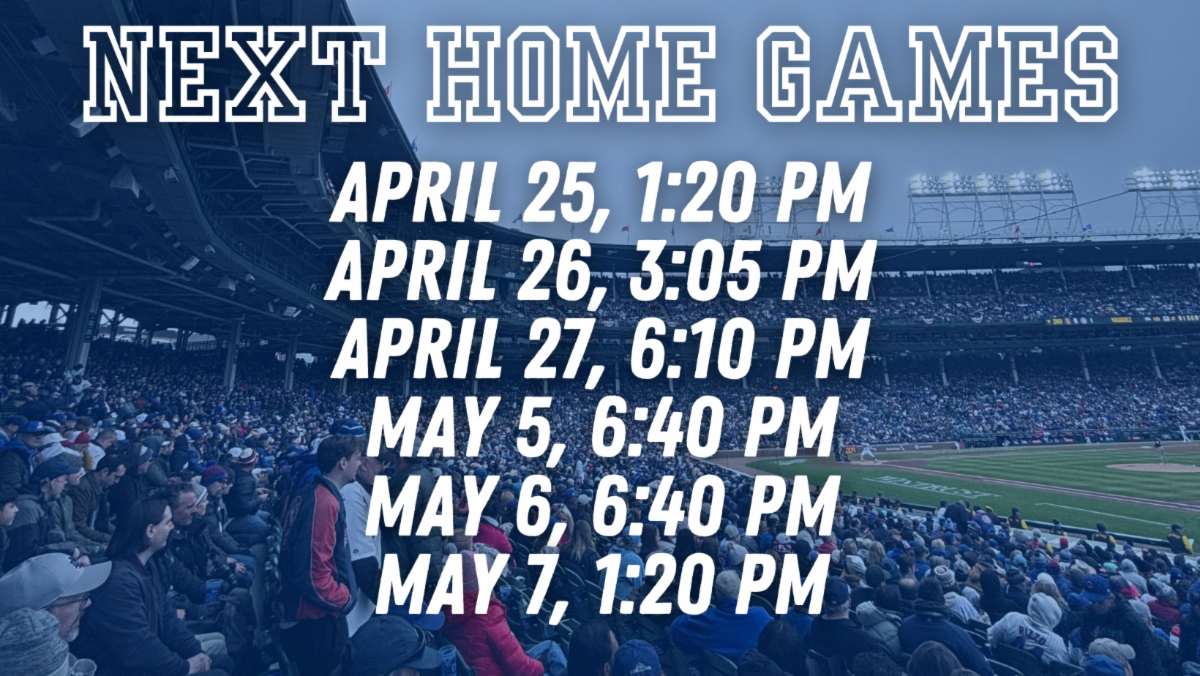 NEXT HOME GAMES

APRIL 25, 1:20 PM
APRIL 26, 3:05 PM
APRIL 27, 6:10 PM
MAY 5, 6:40 PM
MAY 6, 6:40 PM
MAY 7, 1:20 PM